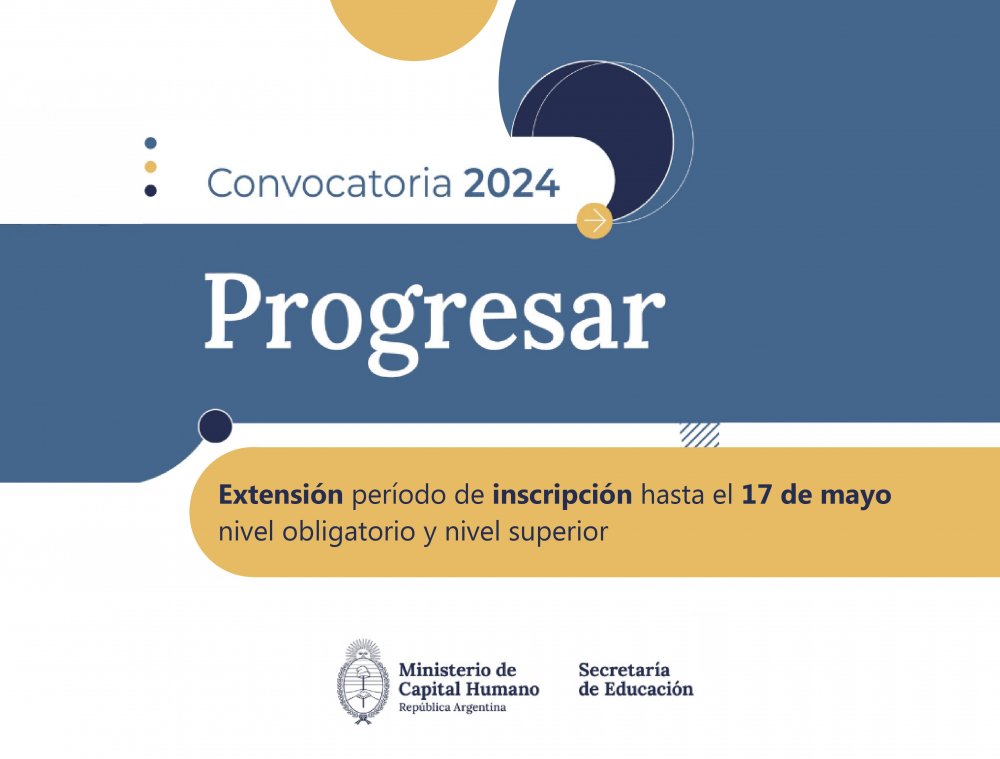 Convocatoria 2024

Progresar

Extensión período de inscripción hasta el 17 de mayo nivel obligatorio y nivel superior

Ministerio de Capital Humano
República Argentina

Secretaría de Educación